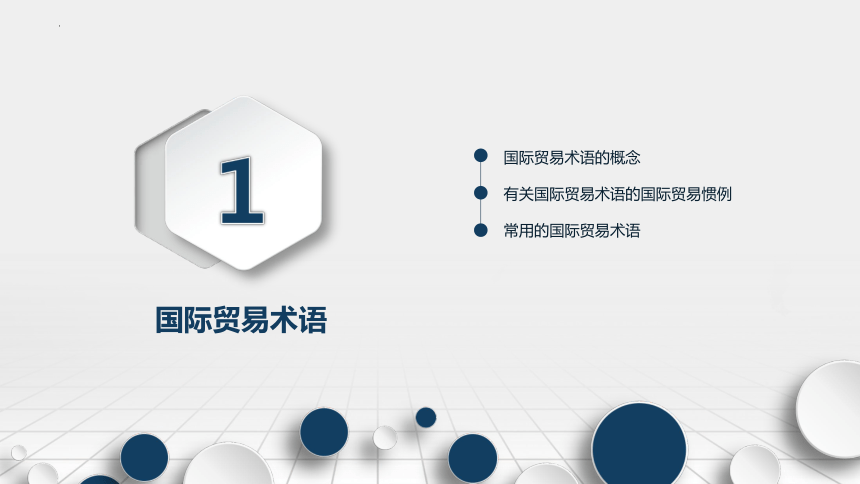 1

国际贸易术语

国际贸易术语的概念

有关国际贸易术语的国际贸易惯例

常用的国际贸易术语